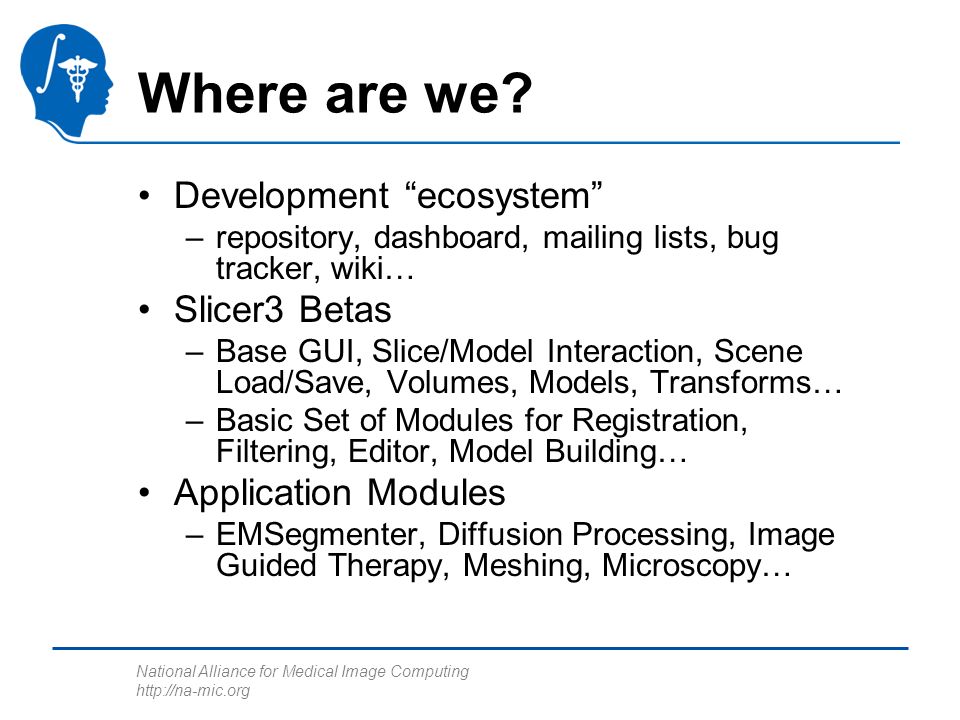 Where are we?

• Development “ecosystem”
– repository, dashboard, mailing lists, bug tracker, wiki…
• Slicer3 Betas
– Base GUI, Slice/Model Interaction, Scene Load/Save, Volumes, Models, Transforms…
– Basic Set of Modules for Registration, Filtering, Editor, Model Building…
• Application Modules
– EMSegmenter, Diffusion Processing, Image Guided Therapy, Meshing, Microscopy…

National Alliance for Medical Image Computing
http://na-mic.org